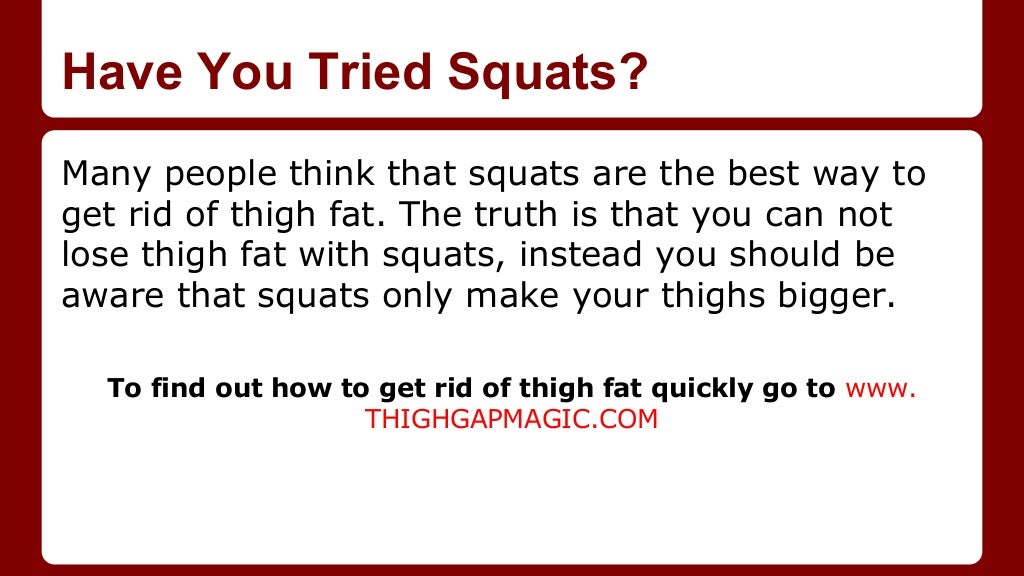 Have You Tried Squats?

Many people think that squats are the best way to get rid of thigh fat. The truth is that you can not lose thigh fat with squats, instead you should be aware that squats only make your thighs bigger.

To find out how to get rid of thigh fat quickly go to www. THIGHGAPMAGIC.COM